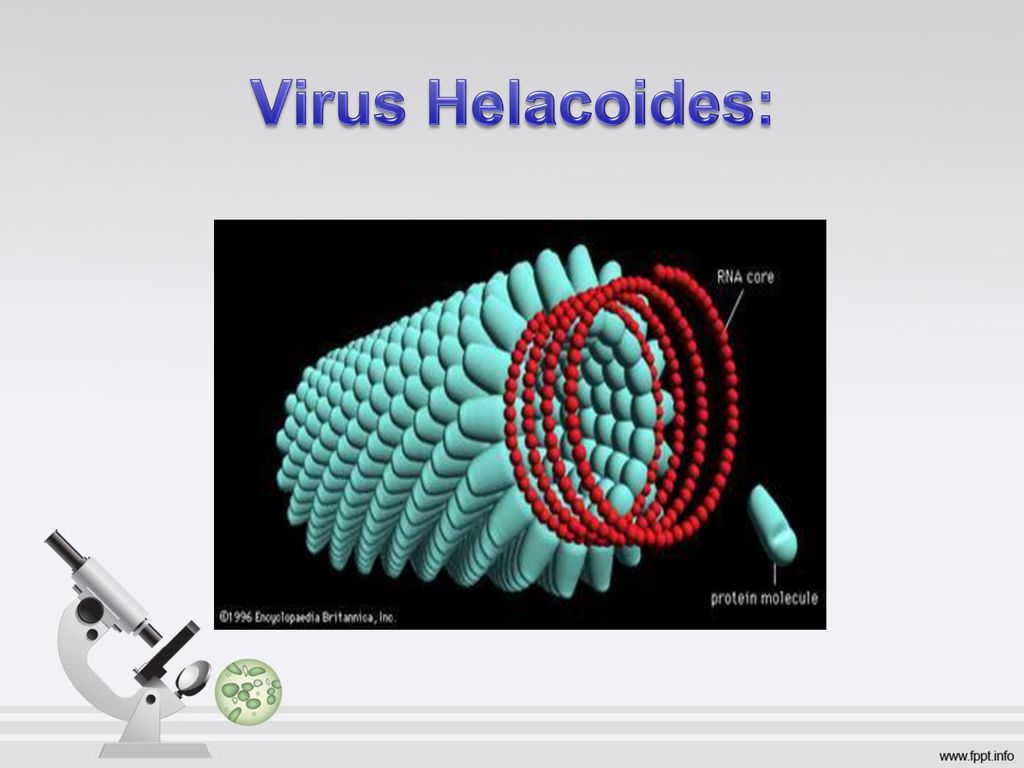 Virus Helacoides:

RNA core

protein molecule

©1996 Encyclopaedia Britannica, Inc.

www.fppt.info